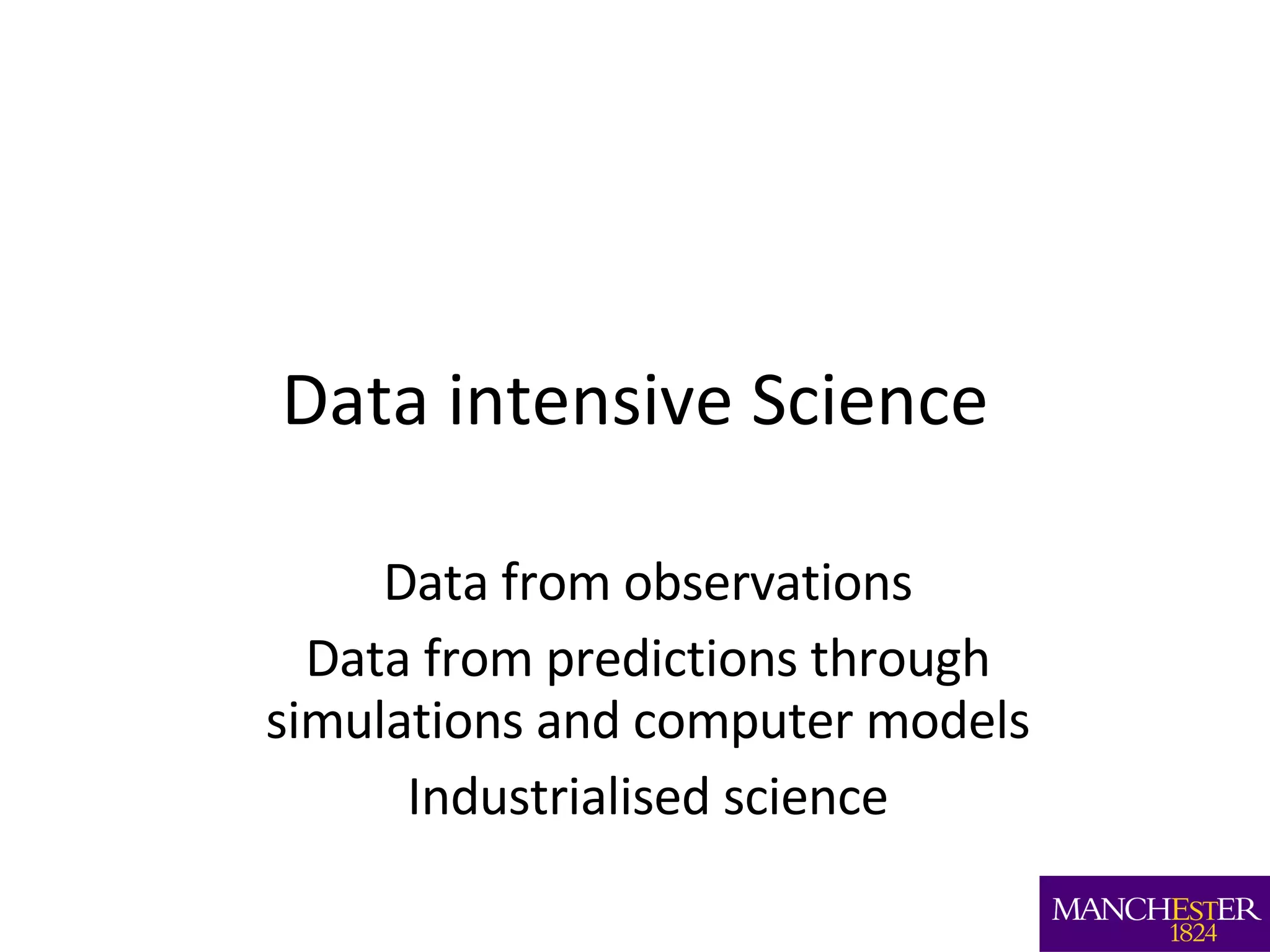 Data intensive Science

Data from observations

Data from predictions through simulations and computer models

Industrialised science

MANCHESTER
1824